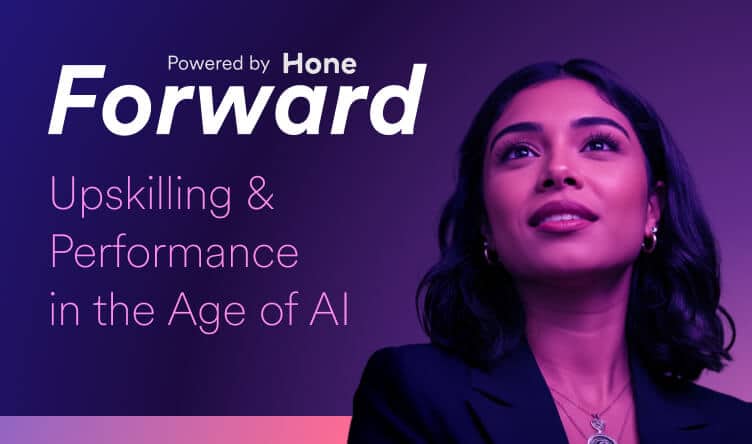 Powered by Hone
Forward

Upskilling & Performance in the Age of AI